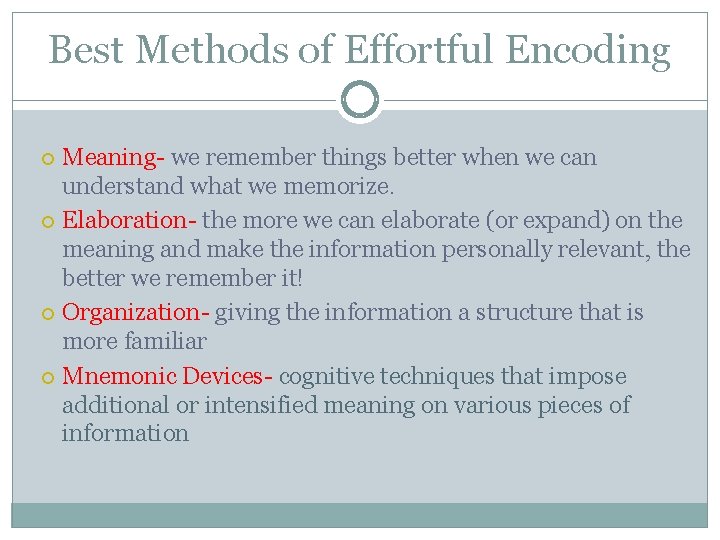 Best Methods of Effortful Encoding

Meaning- we remember things better when we can understand what we memorize.

Elaboration- the more we can elaborate (or expand) on the meaning and make the information personally relevant, the better we remember it!

Organization- giving the information a structure that is more familiar

Mnemonic Devices- cognitive techniques that impose additional or intensified meaning on various pieces of information